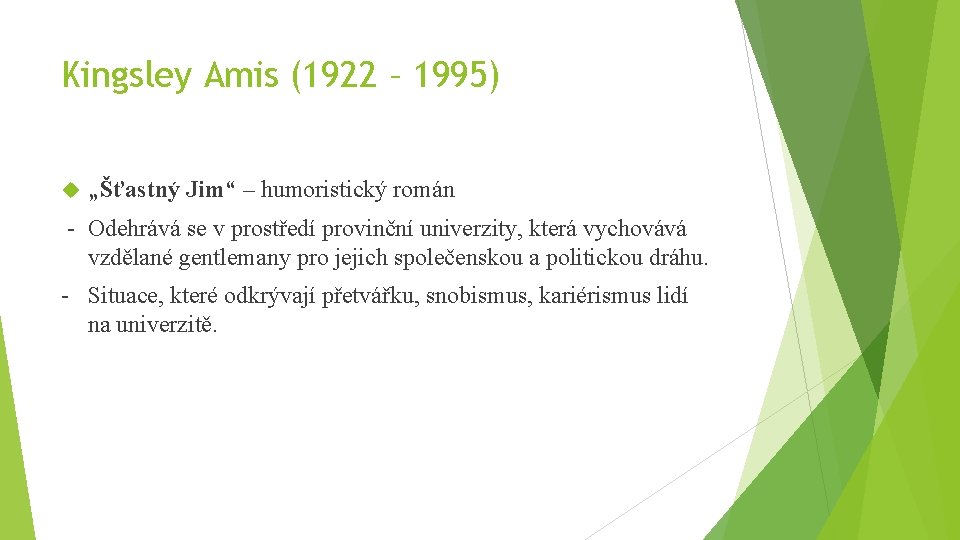 Kingsley Amis (1922 – 1995)

„Šťastný Jim“ – humoristický román

- Odehrává se v prostředí provinční univerzity, která vychovává vzdělané gentlemany pro jejich společenskou a politickou dráhu.

- Situace, které odkrývají přetvářku, snobismus, kariérismus lidí na univerzitě.